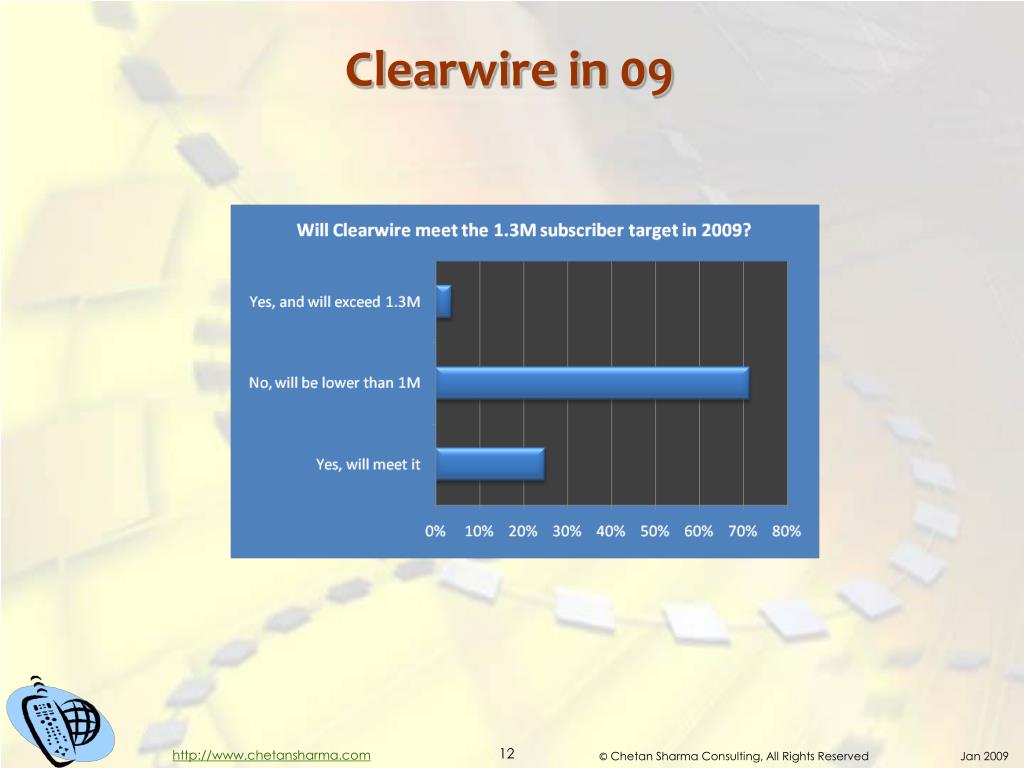 Clearwire in 09

Will Clearwire meet the 1.3M subscriber target in 2009?

Yes, and will exceed 1.3M

No, will be lower than 1M

Yes, will meet it

0% 10% 20% 30% 40% 50% 60% 70% 80%

http://www.chetansharma.com 12 © Chetan Sharma Consulting, All Rights Reserved Jan 2009